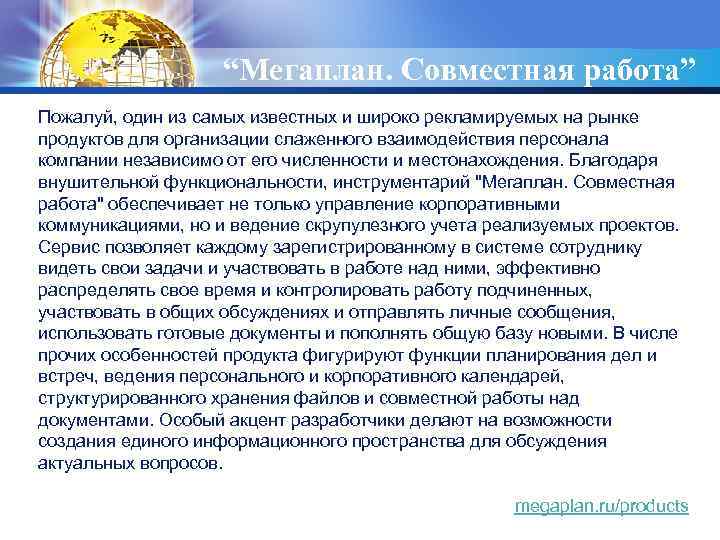 “Мегаплан. Совместная работа”

Пожалуй, один из самых известных и широко рекламируемых на рынке продуктов для организации слаженного взаимодействия персонала компании независимо от его численности и местонахождения. Благодаря внушительной функциональности, инструментарий "Мегаплан. Совместная работа" обеспечивает не только управление корпоративными коммуникациями, но и ведение скрупулезного учета реализуемых проектов. Сервис позволяет каждому зарегистрированному в системе сотруднику видеть свои задачи и участвовать в работе над ними, эффективно распределять свое время и контролировать работу подчиненных, участвовать в общих обсуждениях и отправлять личные сообщения, использовать готовые документы и пополнять общую базу новыми. В числе прочих особенностей продукта фигурируют функции планирования дел и встреч, ведения персонального и корпоративного календарей, структурированного хранения файлов и совместной работы над документами. Особый акцент разработчики делают на возможности создания единого информационного пространства для обсуждения актуальных вопросов.

megaplan.ru/products